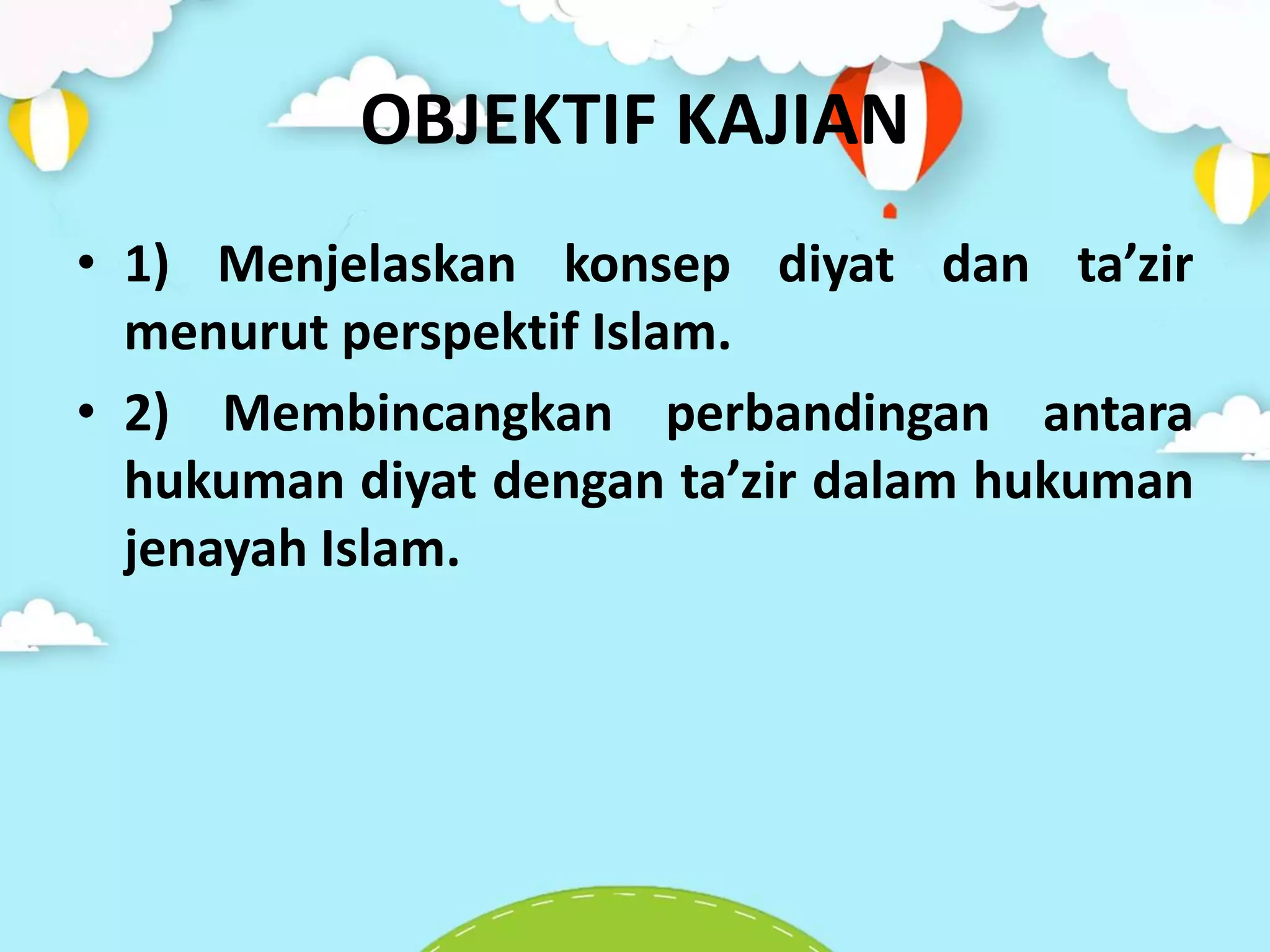 OBJEKTIF KAJIAN

• 1) Menjelaskan konsep diyat dan ta’zir menurut perspektif Islam.

• 2) Membincangkan perbandingan antara hukuman diyat dengan ta’zir dalam hukuman jenayah Islam.